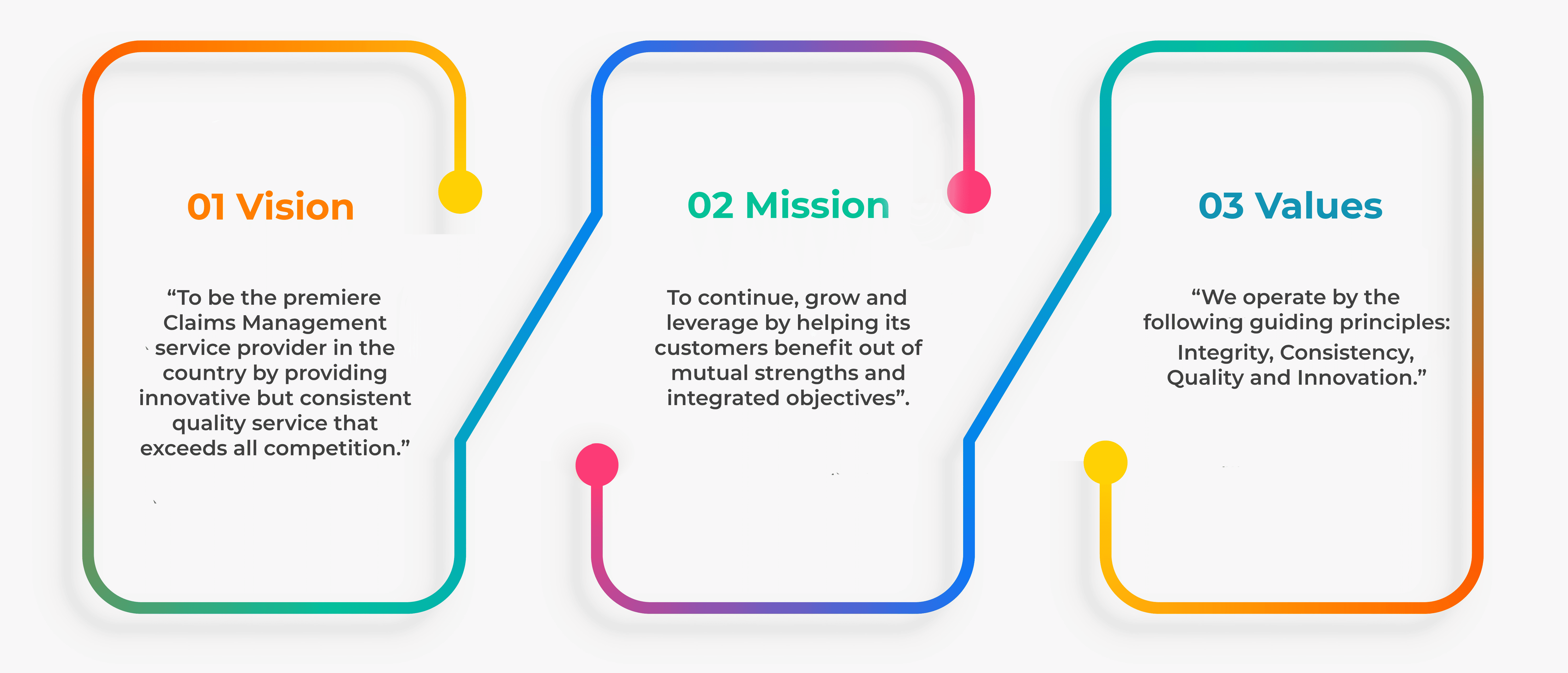 01 Vision

“To be the premiere Claims Management service provider in the country by providing innovative but consistent quality service that exceeds all competition.”

02 Mission

To continue, grow and leverage by helping its customers benefit out of mutual strengths and integrated objectives”.

03 Values

“We operate by the following guiding principles: Integrity, Consistency, Quality and Innovation.”